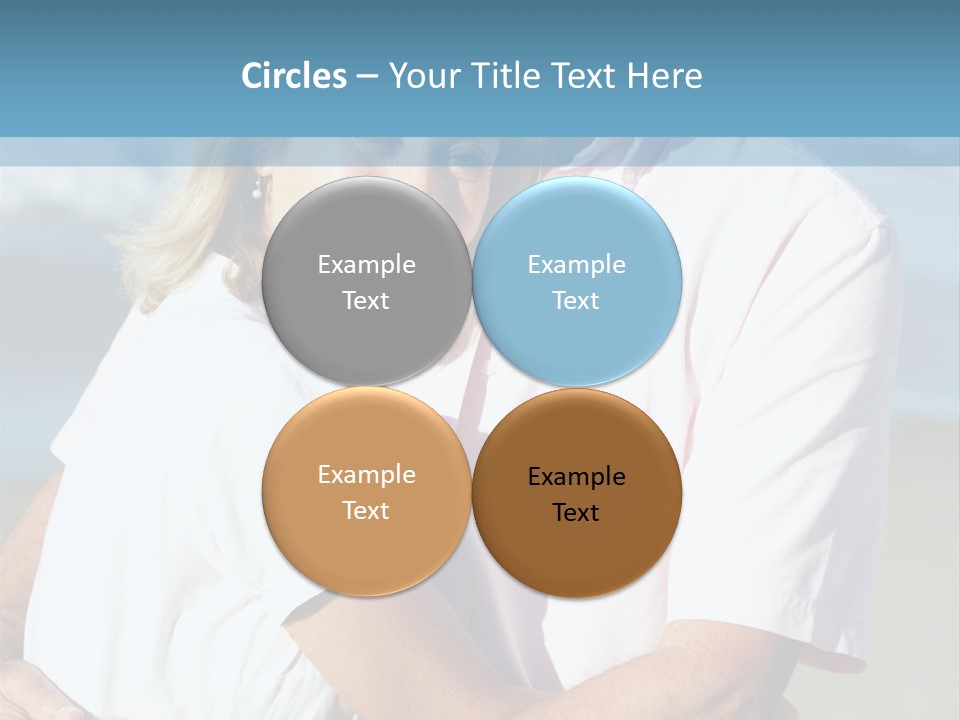 Circles – Your Title Text Here

Example Text

Example Text

Example Text

Example Text